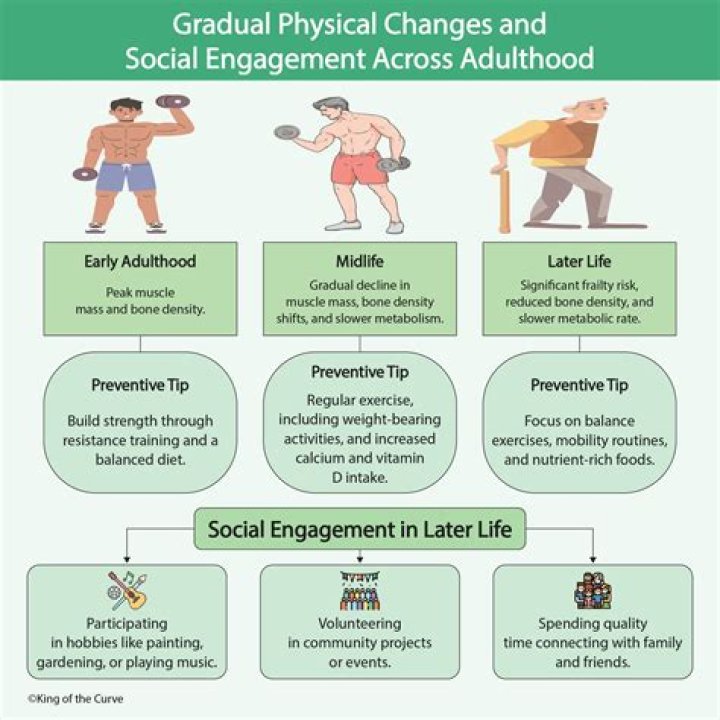 Gradual Physical Changes and Social Engagement Across Adulthood

Early Adulthood

Peak muscle mass and bone density.

Preventive Tip

Build strength through resistance training and a balanced diet.

Midlife

Gradual decline in muscle mass, bone density shifts, and slower metabolism.

Preventive Tip

Regular exercise, including weight-bearing activities, and increased calcium and vitamin D intake.

Later Life

Significant frailty risk, reduced bone density, and slower metabolic rate.

Preventive Tip

Focus on balance exercises, mobility routines, and nutrient-rich foods.

Social Engagement in Later Life

Participating in hobbies like painting, gardening, or playing music.

Volunteering in community projects or events.

Spending quality time connecting with family and friends.

©King of the Curve